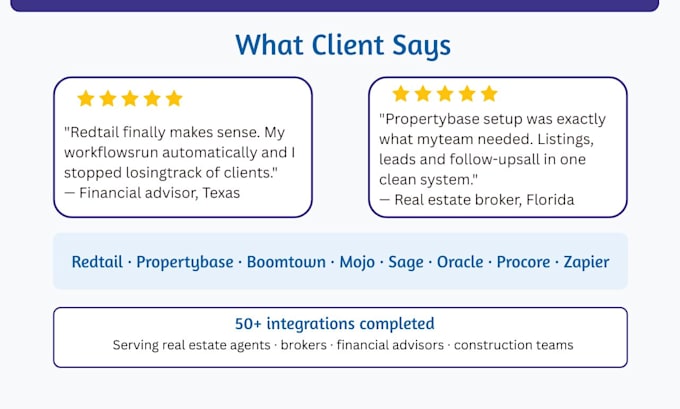 What Client Says

"Redtail finally makes sense. My workflowsrun automatically and I stopped losingtrack of clients."
— Financial advisor, Texas

"Propertybase setup was exactly what myteam needed. Listings, leads and follow-upsall in one clean system."
— Real estate broker, Florida

Redtail · Propertybase · Boomtown · Mojo · Sage · Oracle · Procore · Zapier

50+ integrations completed
Serving real estate agents · brokers · financial advisors · construction teams